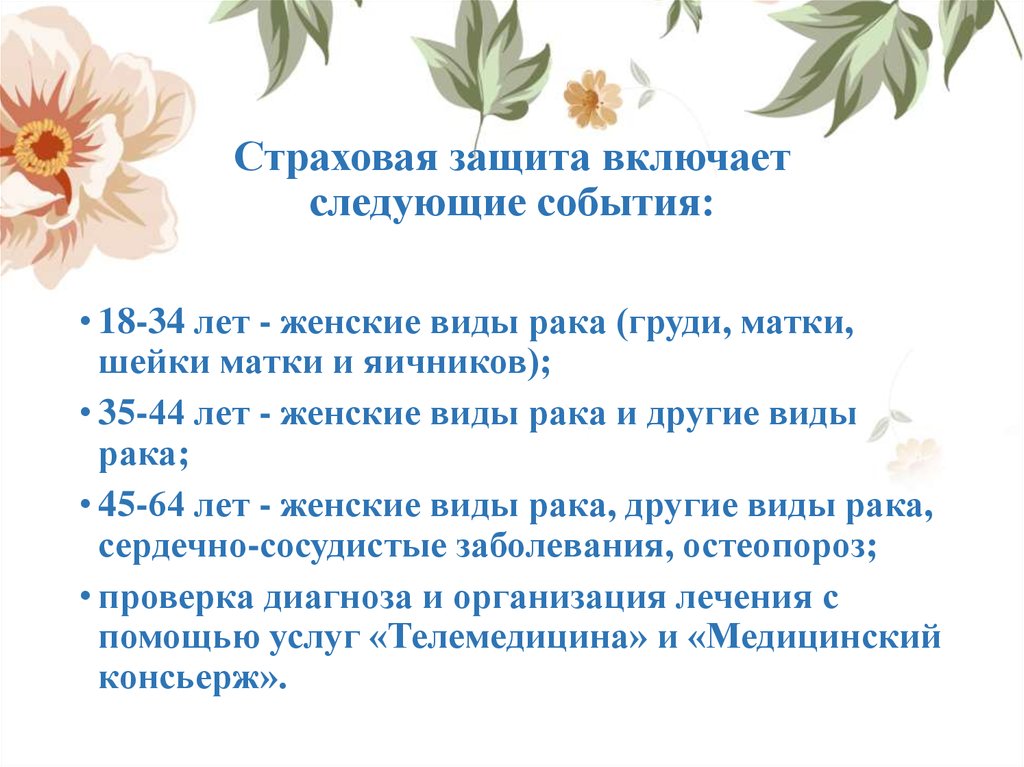 Страховая защита включает следующие события:

• 18-34 лет - женские виды рака (груди, матки, шейки матки и яичников);

• 35-44 лет - женские виды рака и другие виды рака;

• 45-64 лет - женские виды рака, другие виды рака, сердечно-сосудистые заболевания, остеопороз;

• проверка диагноза и организация лечения с помощью услуг «Телемедицина» и «Медицинский консьерж».